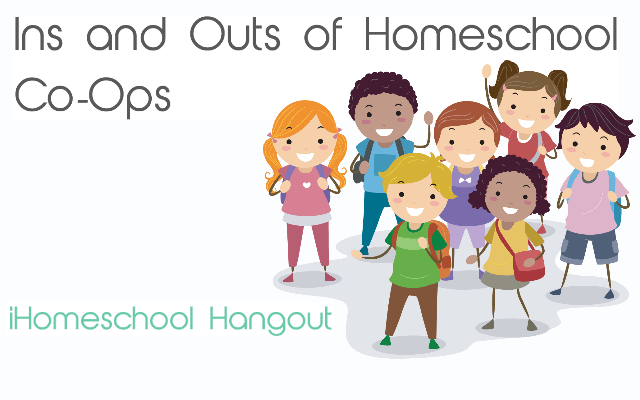 Ins and Outs of Homeschool Co-Ops

iHomeschool Hangout